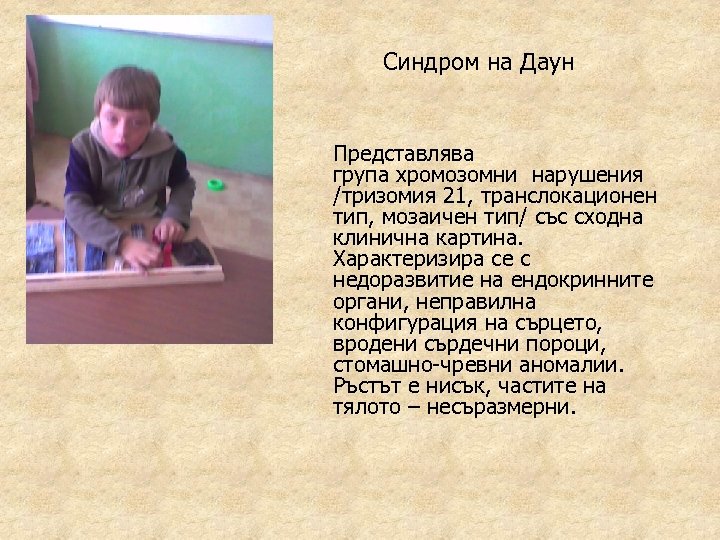 Синдром на Даун

Представлява група хромозомни нарушения /тризомия 21, транслокационен тип, мозаичен тип/ със сходна клинична картина. Характеризира се с недоразвитие на ендокринните органи, неправилна конфигурация на сърцето, вродени сърдечни пороци, стомашно-чревни аномалии. Ръстът е нисък, частите на тялото – несъразмерни.